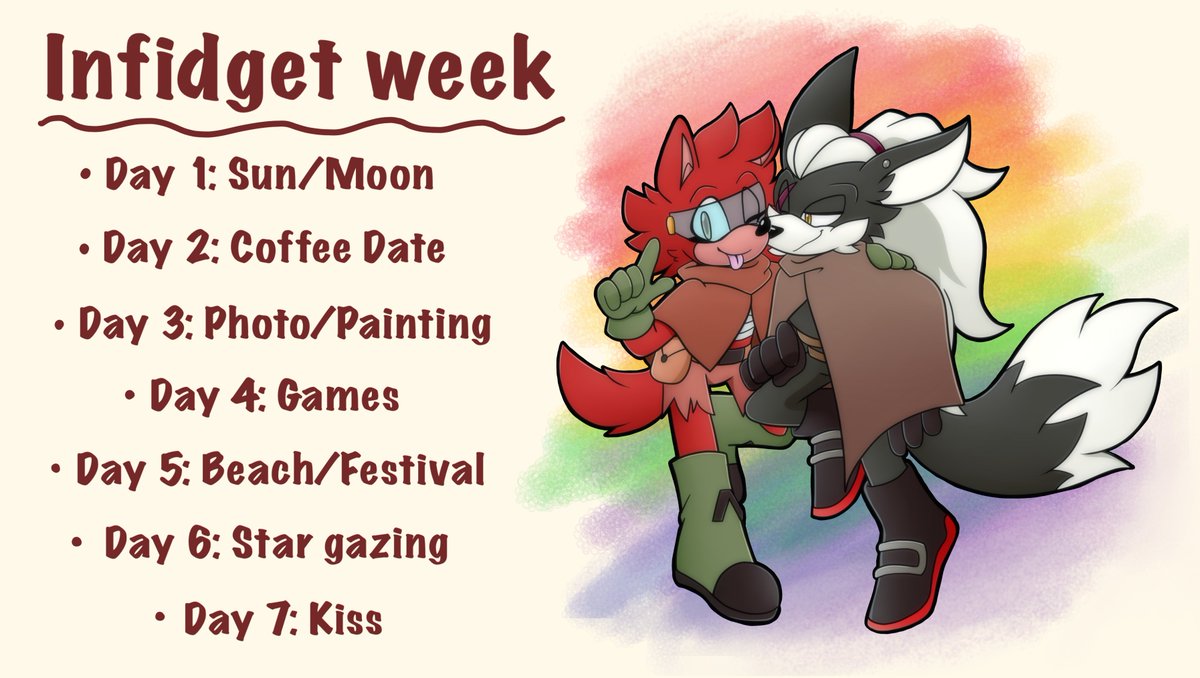 Infidget week

• Day 1: Sun/Moon
• Day 2: Coffee Date
• Day 3: Photo/Painting
• Day 4: Games
• Day 5: Beach/Festival
• Day 6: Star gazing
• Day 7: Kiss